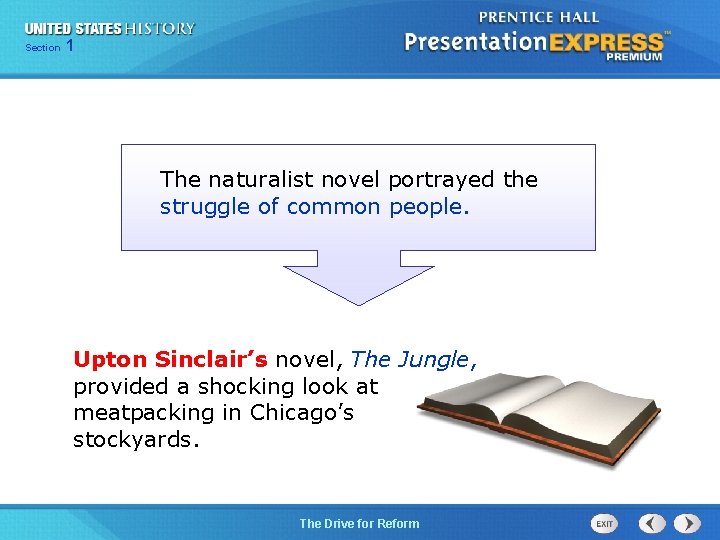 UNITED STATES HISTORY
Section 1

PRENTICE HALL
PresentationEXPRESS™
PREMIUM

The naturalist novel portrayed the struggle of common people.

Upton Sinclair's novel, The Jungle, provided a shocking look at meatpacking in Chicago's stockyards.

The Drive for Reform

EXIT